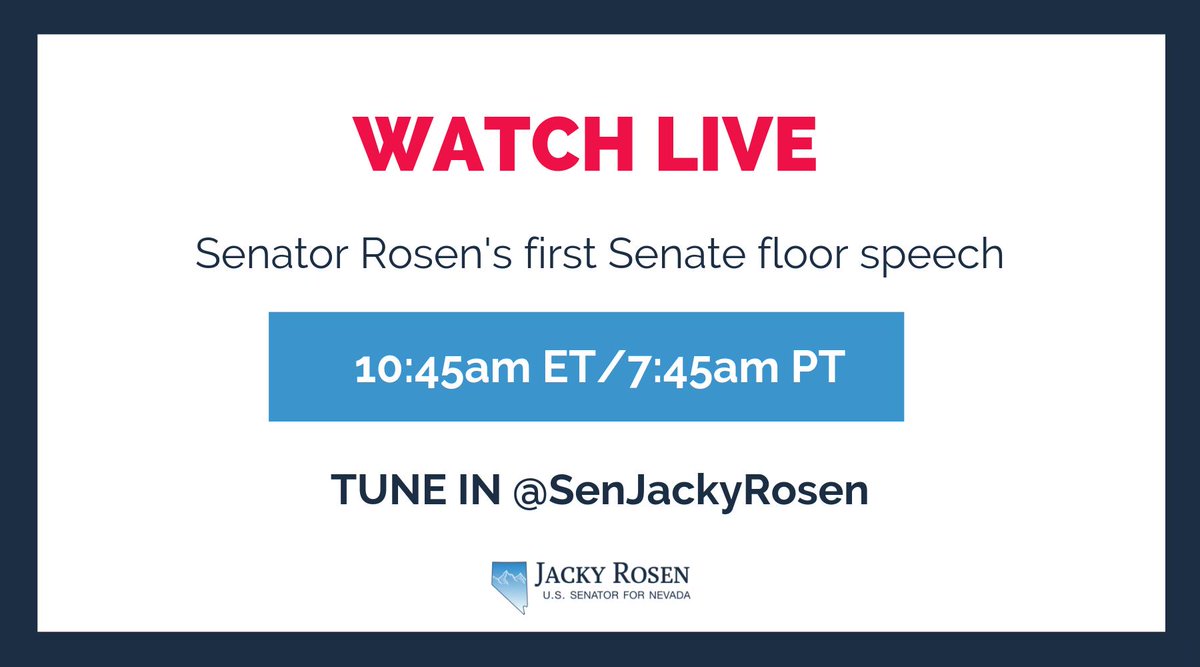 WATCH LIVE

Senator Rosen's first Senate floor speech

10:45am ET/7:45am PT

TUNE IN @SenJackyRosen

JACKY ROSEN
U.S. SENATOR FOR NEVADA